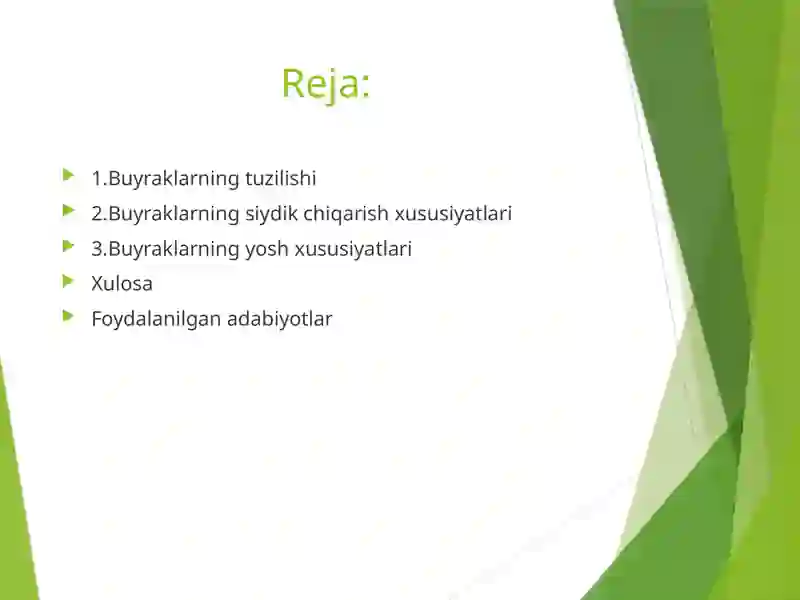 Reja:

1.Buyraklarning tuzilishi

2.Buyraklarning siydik chiqarish xususiyatlari

3.Buyraklarning yosh xususiyatlari

Xulosa

Foydalanilgan adabiyotlar